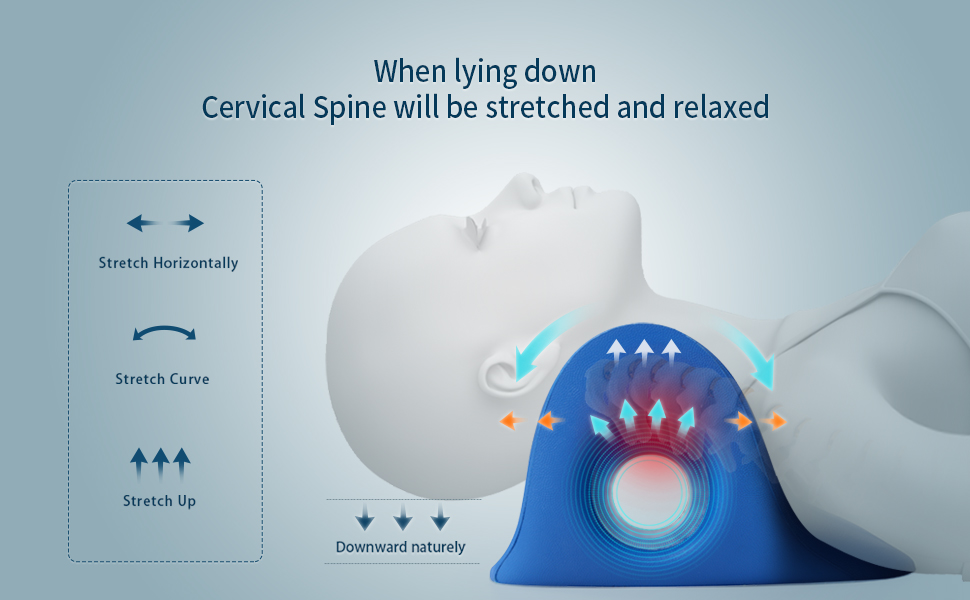 When lying down
Cervical Spine will be stretched and relaxed

Stretch Horizontally

Stretch Curve

Stretch Up

Downward naturely